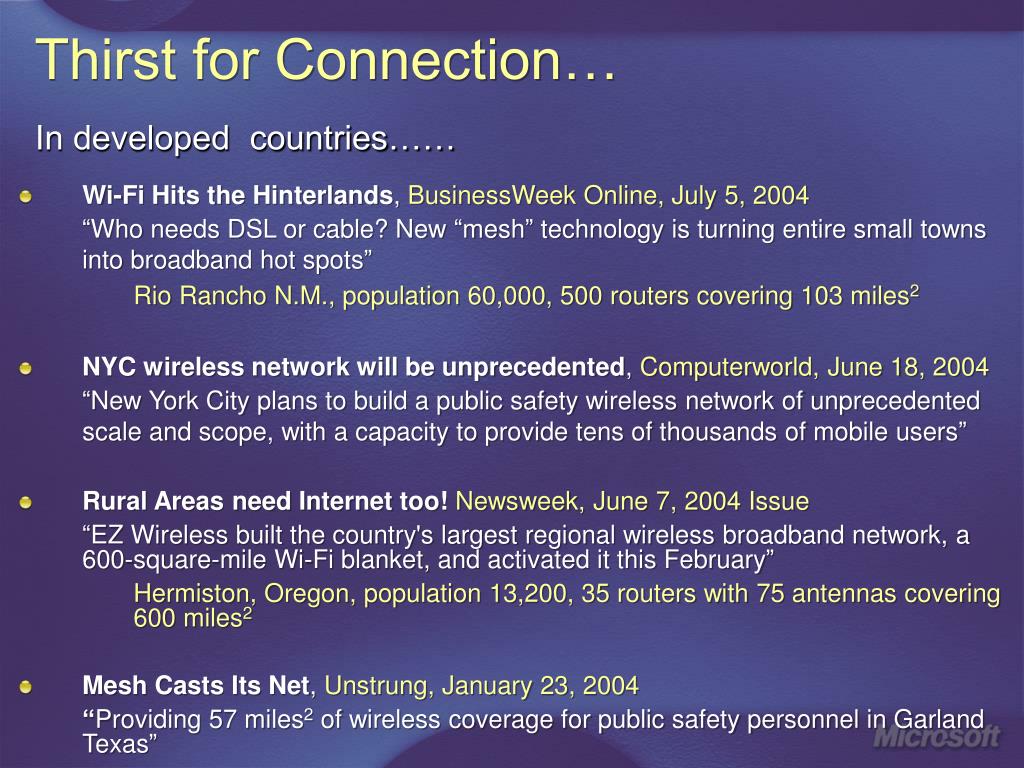 Thirst for Connection…

In developed countries……

Wi-Fi Hits the Hinterlands, BusinessWeek Online, July 5, 2004

“Who needs DSL or cable? New “mesh” technology is turning entire small towns into broadband hot spots”

Rio Rancho N.M., population 60,000, 500 routers covering 103 miles$^2$

NYC wireless network will be unprecedented, Computerworld, June 18, 2004

“New York City plans to build a public safety wireless network of unprecedented scale and scope, with a capacity to provide tens of thousands of mobile users”

Rural Areas need Internet too! Newsweek, June 7, 2004 Issue

“EZ Wireless built the country's largest regional wireless broadband network, a 600-square-mile Wi-Fi blanket, and activated it this February”

Hermiston, Oregon, population 13,200, 35 routers with 75 antennas covering 600 miles$^2$

Mesh Casts Its Net, Unstrung, January 23, 2004

“Providing 57 miles$^2$ of wireless coverage for public safety personnel in Garland Texas”

Microsoft